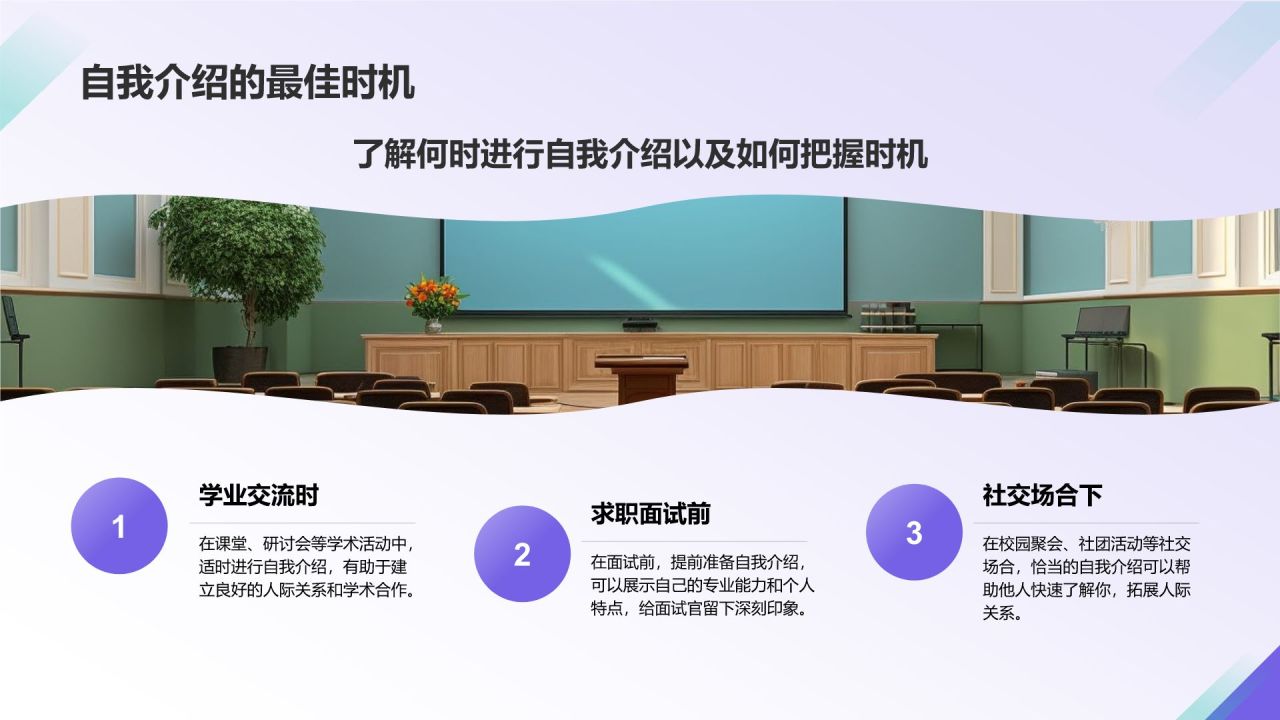 自我介绍的最佳时机

了解何时进行自我介绍以及如何把握时机

1

学业交流时

在课堂、研讨会等学术活动中，适时进行自我介绍，有助于建立良好的人际关系和学术合作。

2

求职面试前

在面试前，提前准备自我介绍，可以展示自己的专业能力和个人特点，给面试官留下深刻印象。

3

社交场合下

在校园聚会、社团活动等社交场合，恰当的自我介绍可以帮助他人快速了解你，拓展人际关系。